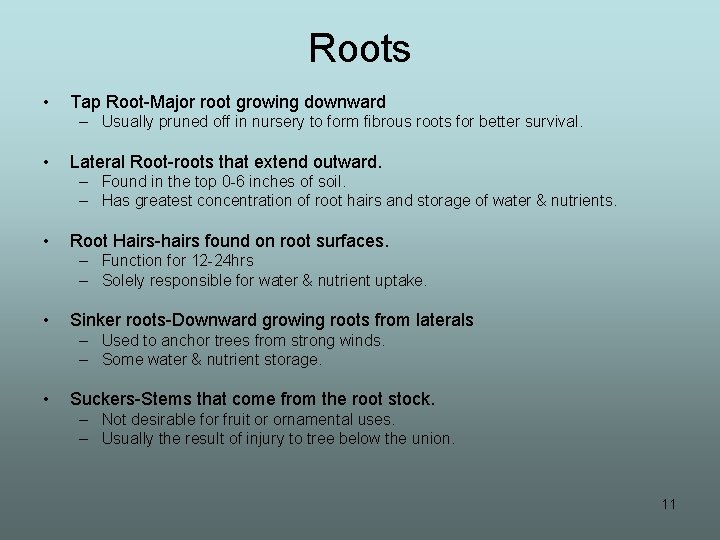 Roots

• Tap Root-Major root growing downward
– Usually pruned off in nursery to form fibrous roots for better survival.

• Lateral Root-roots that extend outward.
– Found in the top 0-6 inches of soil.
– Has greatest concentration of root hairs and storage of water & nutrients.

• Root Hairs-hairs found on root surfaces.
– Function for 12-24hrs
– Solely responsible for water & nutrient uptake.

• Sinker roots-Downward growing roots from laterals
– Used to anchor trees from strong winds.
– Some water & nutrient storage.

• Suckers-Stems that come from the root stock.
– Not desirable for fruit or ornamental uses.
– Usually the result of injury to tree below the union.

11